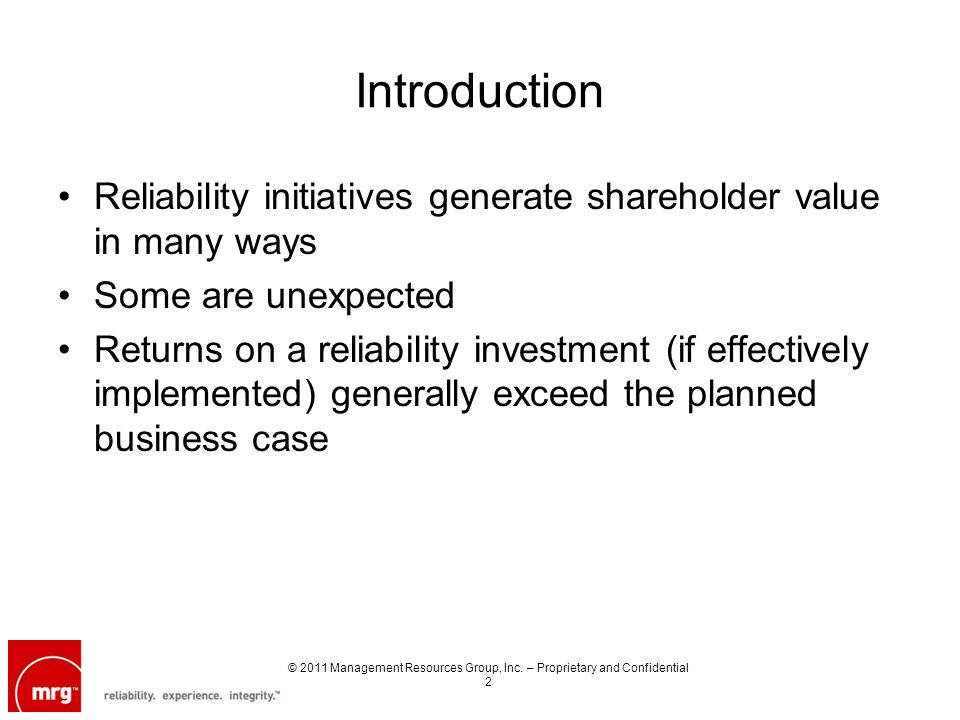 Introduction

• Reliability initiatives generate shareholder value in many ways

• Some are unexpected

• Returns on a reliability investment (if effectively implemented) generally exceed the planned business case

mrg™ reliability. experience. integrity.™

© 2011 Management Resources Group, Inc. – Proprietary and Confidential
2